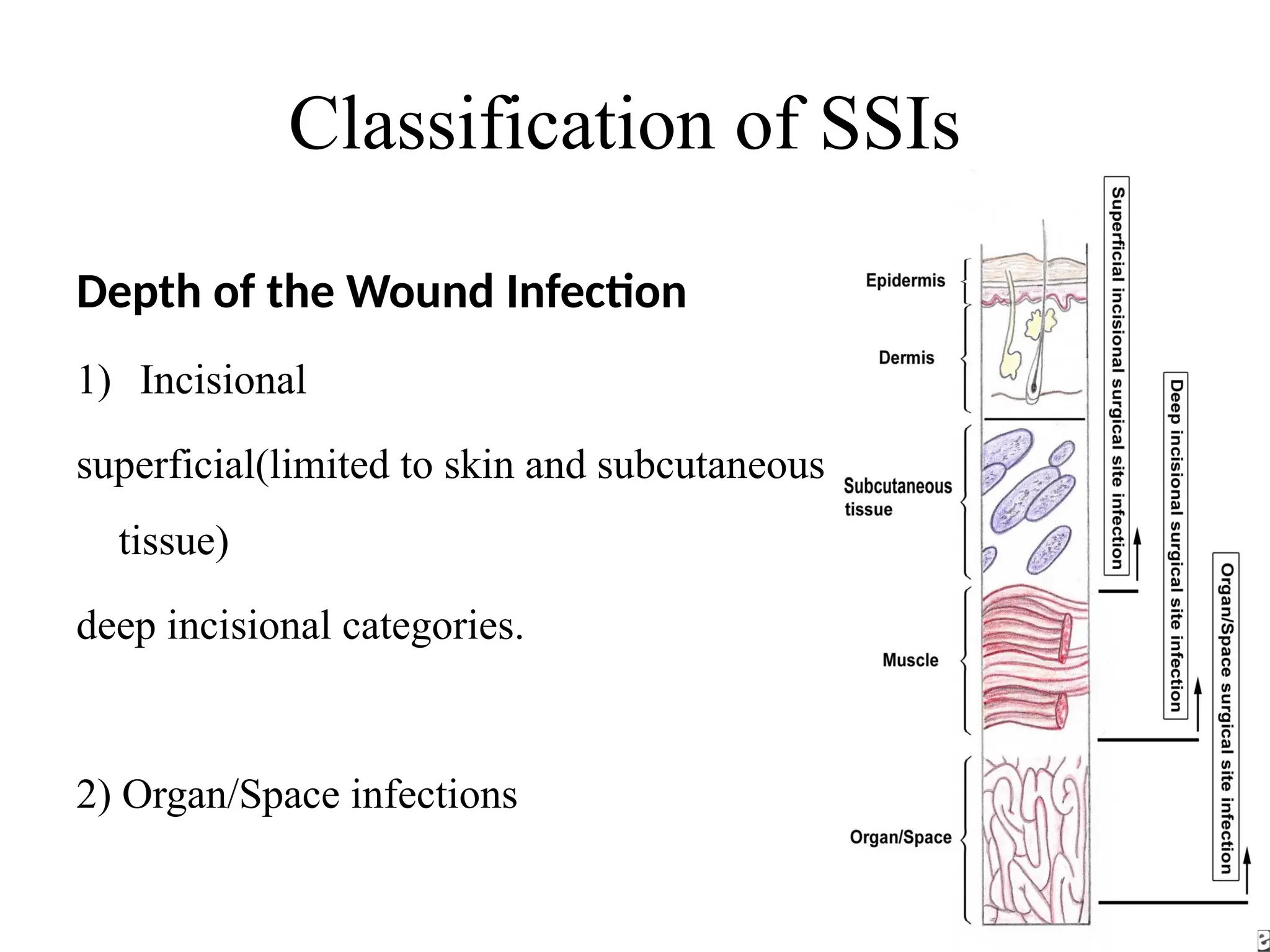 Classification of SSIs

Depth of the Wound Infection

1) Incisional

superficial(limited to skin and subcutaneous tissue)

deep incisional categories.

2) Organ/Space infections

Epidermis

Dermis

Subcutaneous tissue

Muscle

Organ/Space

Superficial incisional surgical site infection

Deep incisional surgical site infection

Organ/Space surgical site infection